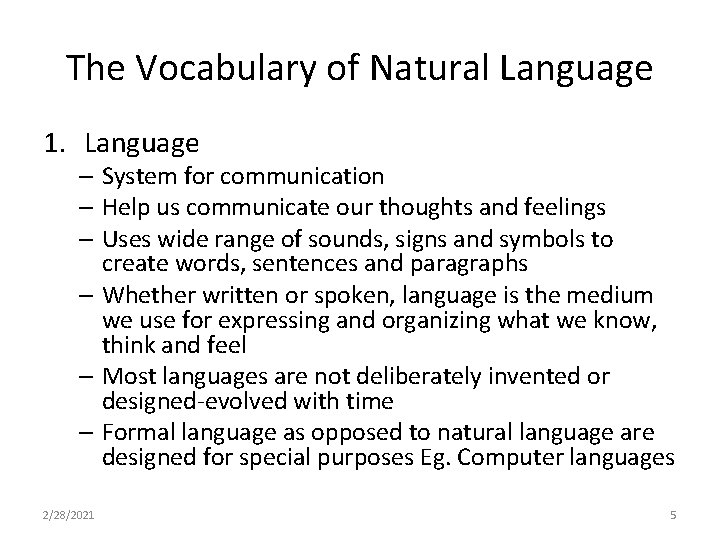 The Vocabulary of Natural Language

1. Language

– System for communication

– Help us communicate our thoughts and feelings

– Uses wide range of sounds, signs and symbols to create words, sentences and paragraphs

– Whether written or spoken, language is the medium we use for expressing and organizing what we know, think and feel

– Most languages are not deliberately invented or designed-evolved with time

– Formal language as opposed to natural language are designed for special purposes Eg. Computer languages

2/28/2021

5